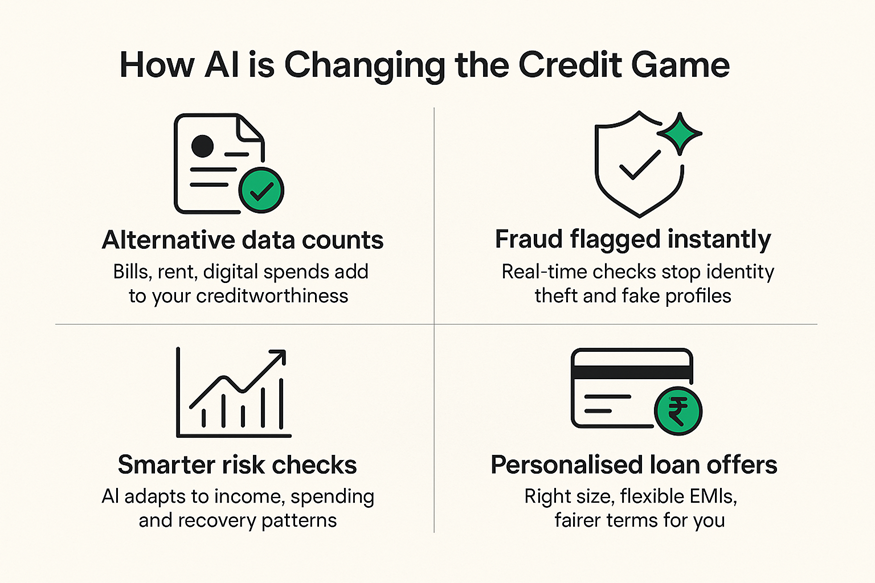 How AI is Changing the Credit Game

Alternative data counts

Bills, rent, digital spends add to your creditworthiness

Fraud flagged instantly

Real-time checks stop identity theft and fake profiles

Smarter risk checks

AI adapts to income, spending and recovery patterns

₹

Personalised loan offers

Right size, flexible EMIs, fairer terms for you